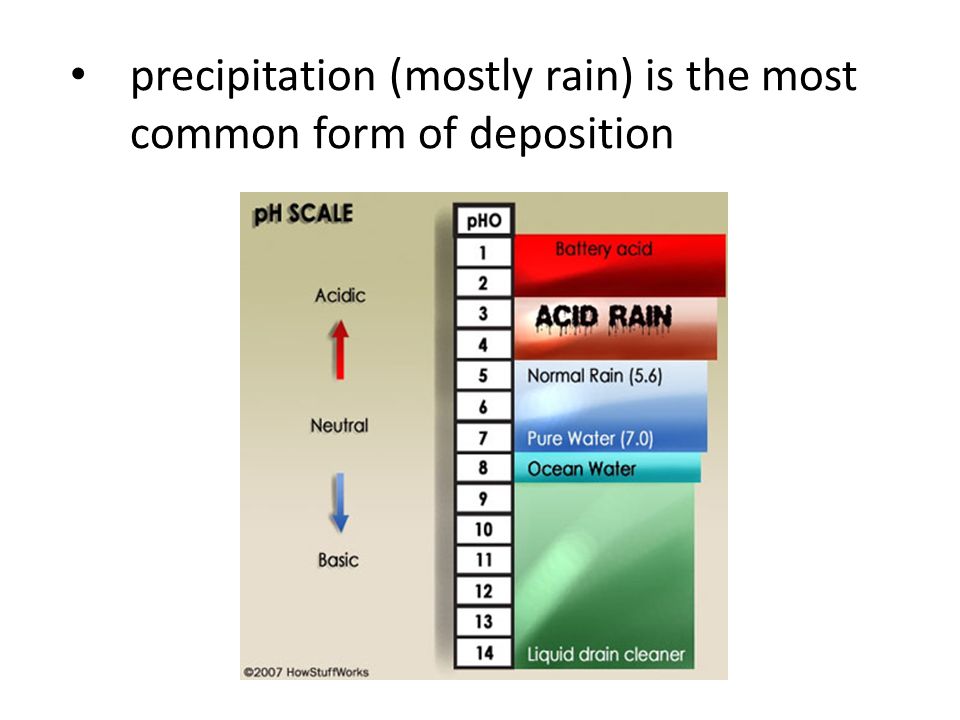 • precipitation (mostly rain) is the most common form of deposition

pH SCALE

Acidic

Neutral

Basic

pHO
1
2
3
4
5
6
7
8
9
10
11
12
13
14

Battery acid

ACID RAIN

Normal Rain (5.6)

Pure Water (7.0)

Ocean Water

Liquid drain cleaner

©2007 HowStuffWorks